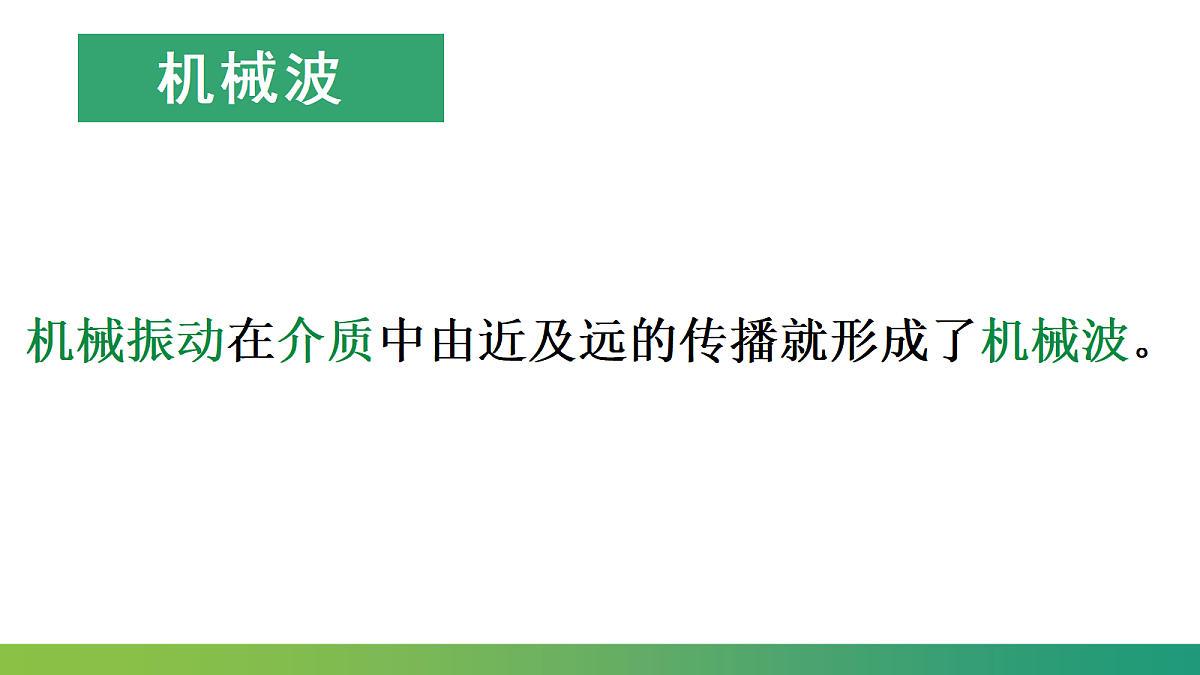 机械波

机械振动在介质中由近及远的传播就形成了机械波。